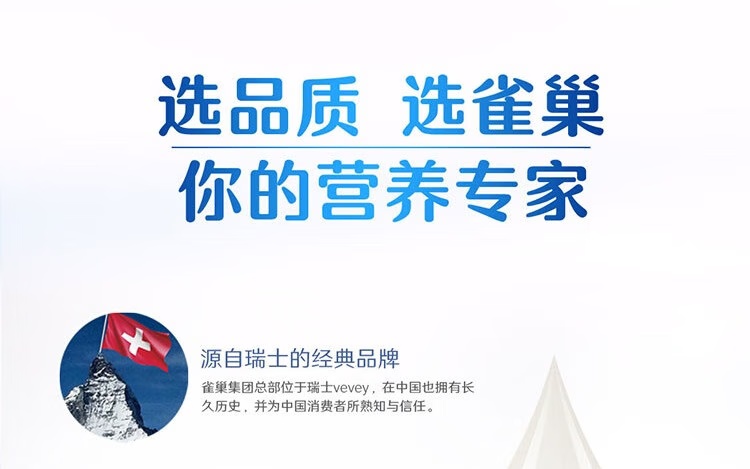 选品质 选雀巢

你的营养专家

源自瑞士的经典品牌

雀巢集团总部位于瑞士vevey，在中国也拥有长久历史，并为中国消费者所熟知与信任。